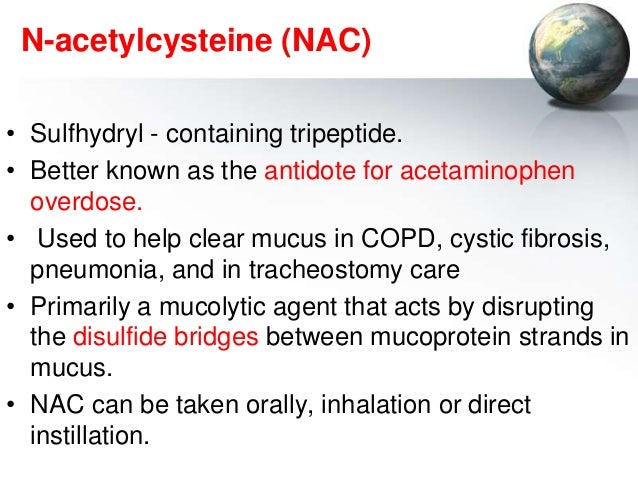 N-acetylcysteine (NAC)

• Sulfhydryl - containing tripeptide.
• Better known as the antidote for acetaminophen overdose.
• Used to help clear mucus in COPD, cystic fibrosis, pneumonia, and in tracheostomy care
• Primarily a mucolytic agent that acts by disrupting the disulfide bridges between mucoprotein strands in mucus.
• NAC can be taken orally, inhalation or direct instillation.